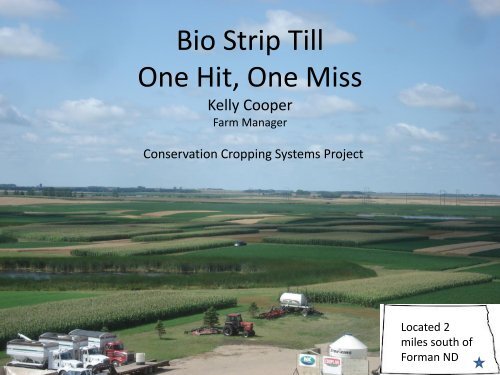 Bio Strip Till
One Hit, One Miss
Kelly Cooper
Farm Manager

Conservation Cropping Systems Project

Located 2 miles south of Forman ND